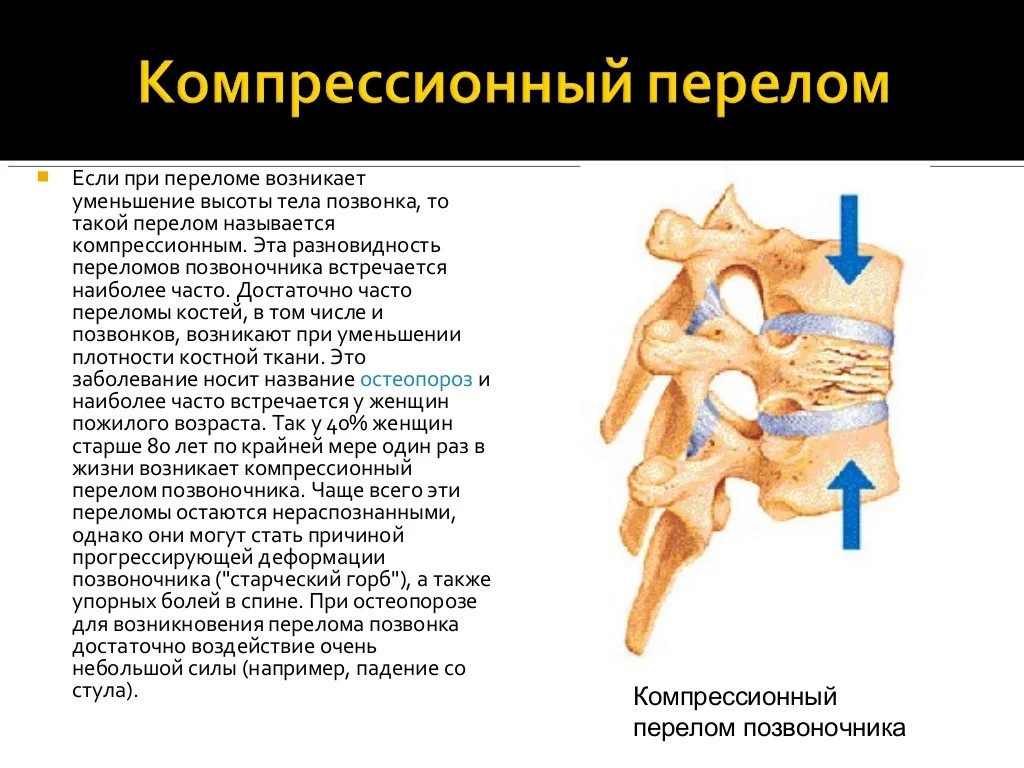 Компрессионный перелом

Если при переломе возникает уменьшение высоты тела позвонка, то такой перелом называется компрессионным. Эта разновидность переломов позвоночника встречается наиболее часто. Достаточно часто переломы костей, в том числе и позвонков, возникают при уменьшении плотности костной ткани. Это заболевание носит название остеопороз и наиболее часто встречается у женщин пожилого возраста. Так у 40% женщин старше 80 лет по крайней мере один раз в жизни возникает компрессионный перелом позвоночника. Чаще всего эти переломы остаются нераспознанными, однако они могут стать причиной прогрессирующей деформации позвоночника ("старческий горб"), а также упорных болей в спине. При остеопорозе для возникновения перелома позвонка достаточно воздействие очень небольшой силы (например, падение со стула).

Компрессионный перелом позвоночника